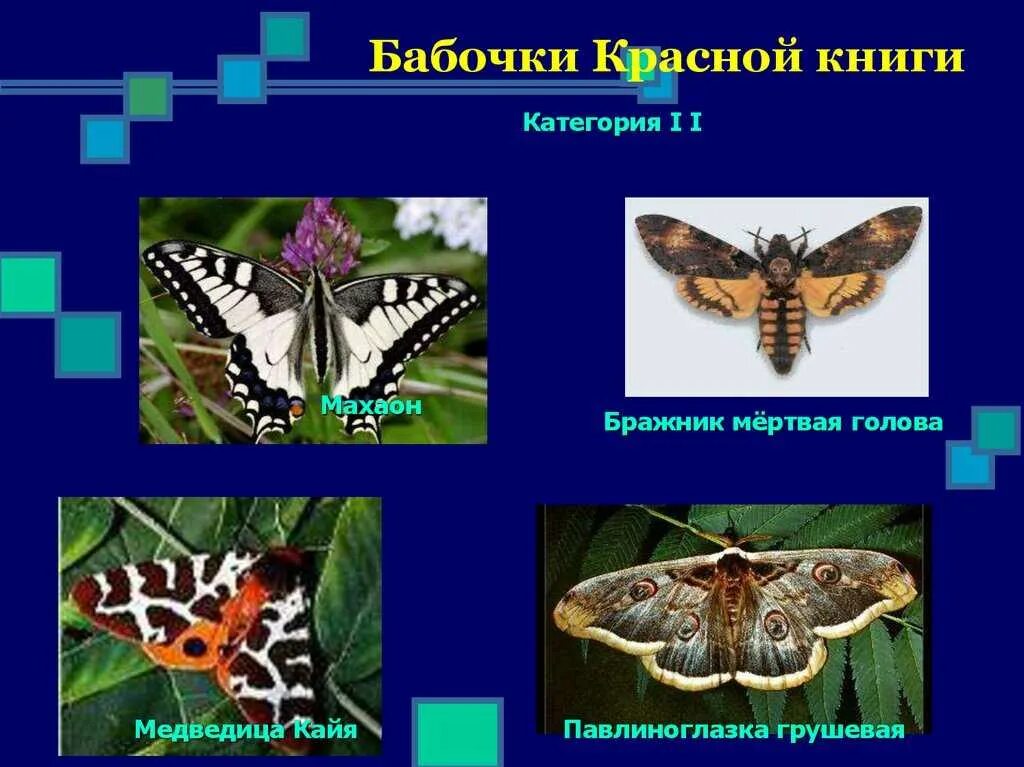 Бабочки Красной книги

Категория I I

Махаон

Бражник мёртвая голова

Медведица Кайя

Павлиноглазка грушевая